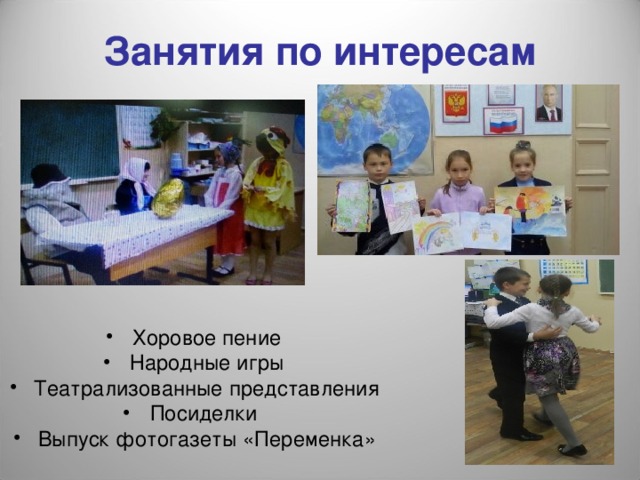 Занятия по интересам

• Хоровое пение
• Народные игры
• Театрализованные представления
• Посиделки
• Выпуск фотогазеты «Переменка»